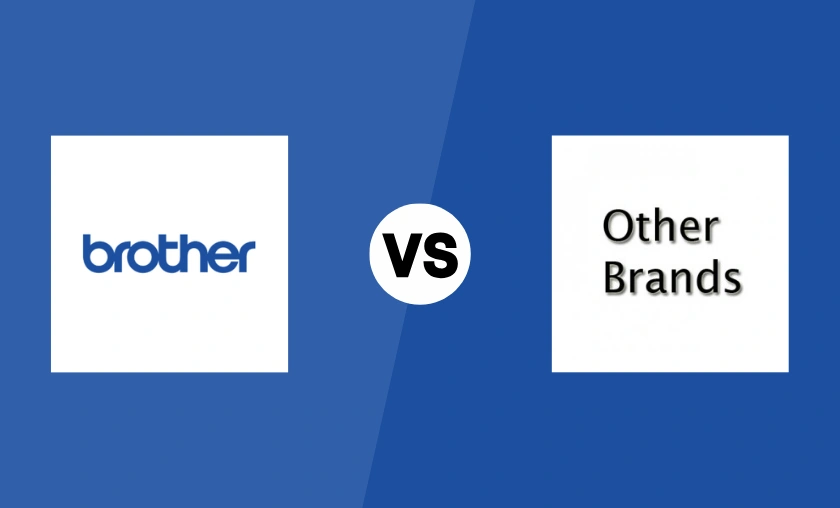 brother

VS

Other Brands